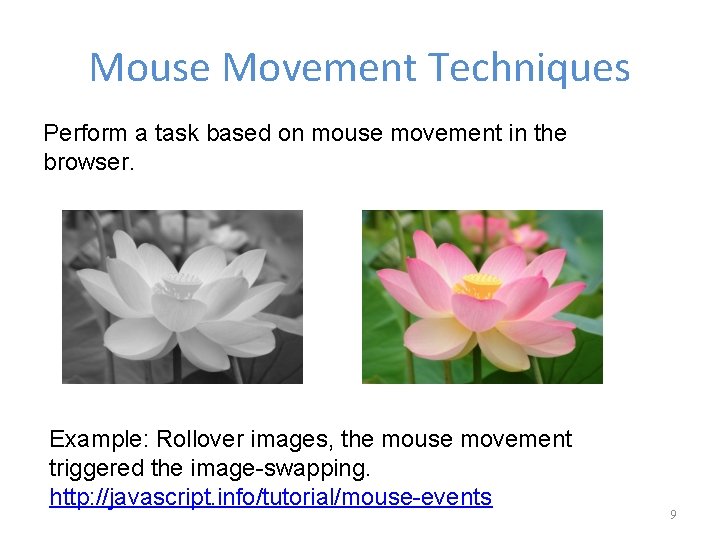 Mouse Movement Techniques

Perform a task based on mouse movement in the browser.

Example: Rollover images, the mouse movement triggered the image-swapping.
http://javascript.info/tutorial/mouse-events

9